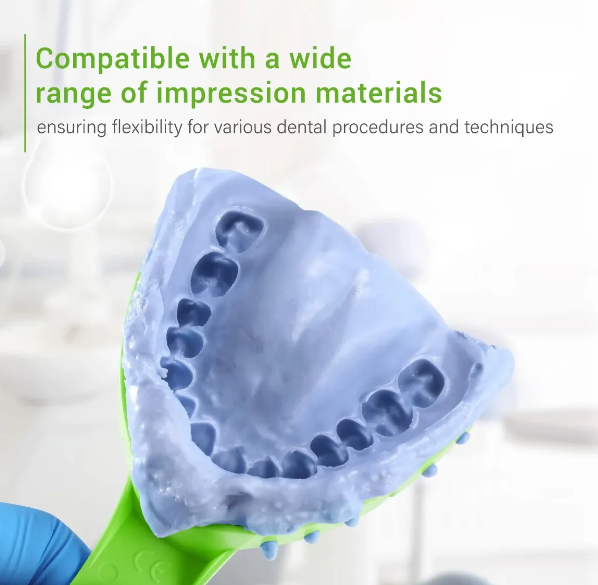 Compatible with a wide range of impression materials

ensuring flexibility for various dental procedures and techniques

CE